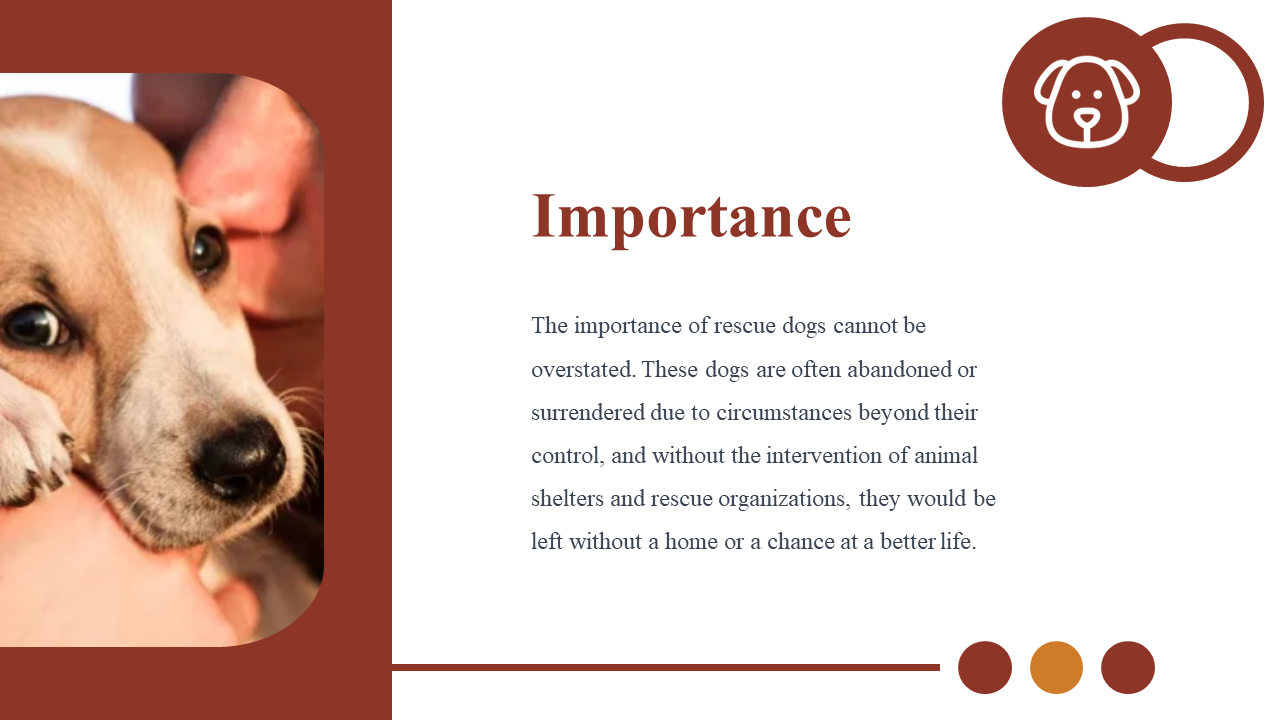 Importance

The importance of rescue dogs cannot be overstated. These dogs are often abandoned or surrendered due to circumstances beyond their control, and without the intervention of animal shelters and rescue organizations, they would be left without a home or a chance at a better life.